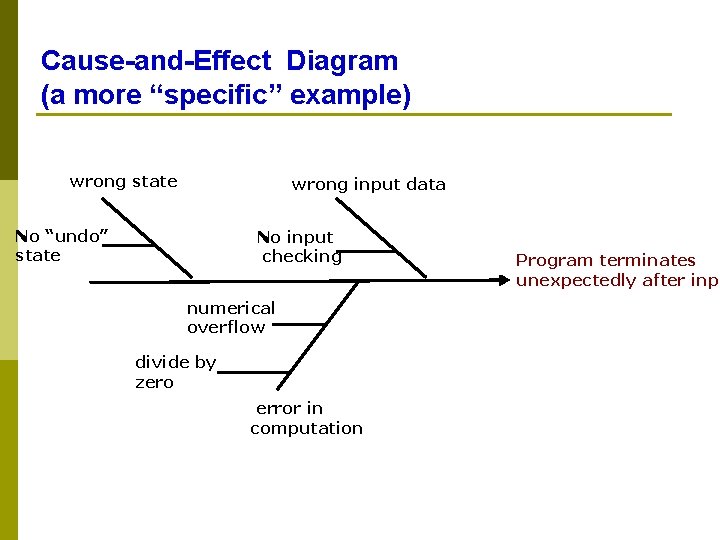 Cause-and-Effect Diagram
(a more “specific” example)

wrong state

No “undo” state

wrong input data

No input checking

Program terminates unexpectedly after inp

numerical overflow

divide by zero

error in computation